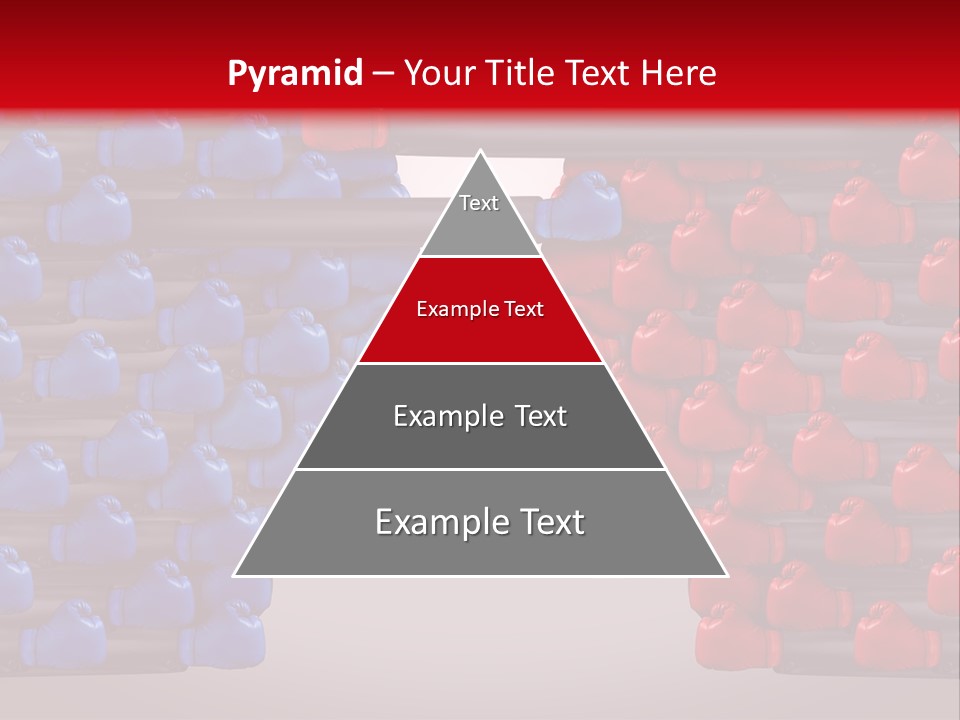 Pyramid – Your Title Text Here

Text

Example Text

Example Text

Example Text